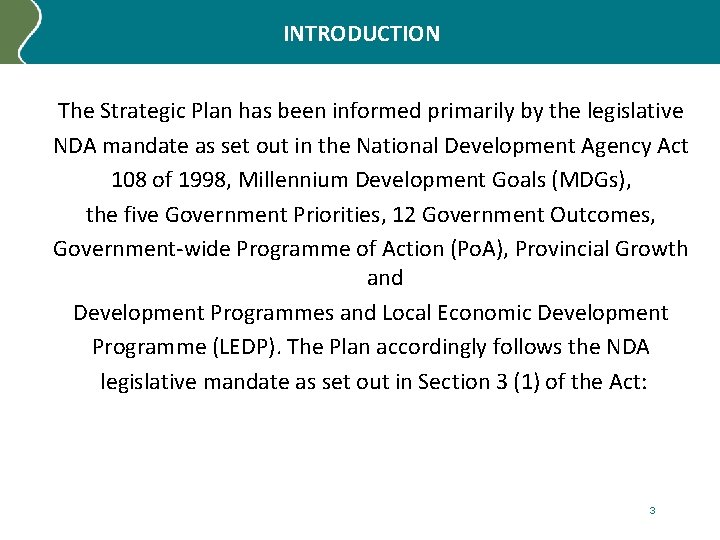 INTRODUCTION

The Strategic Plan has been informed primarily by the legislative NDA mandate as set out in the National Development Agency Act 108 of 1998, Millennium Development Goals (MDGs), the five Government Priorities, 12 Government Outcomes, Government-wide Programme of Action (PoA), Provincial Growth and Development Programmes and Local Economic Development Programme (LEDP). The Plan accordingly follows the NDA legislative mandate as set out in Section 3 (1) of the Act:

3